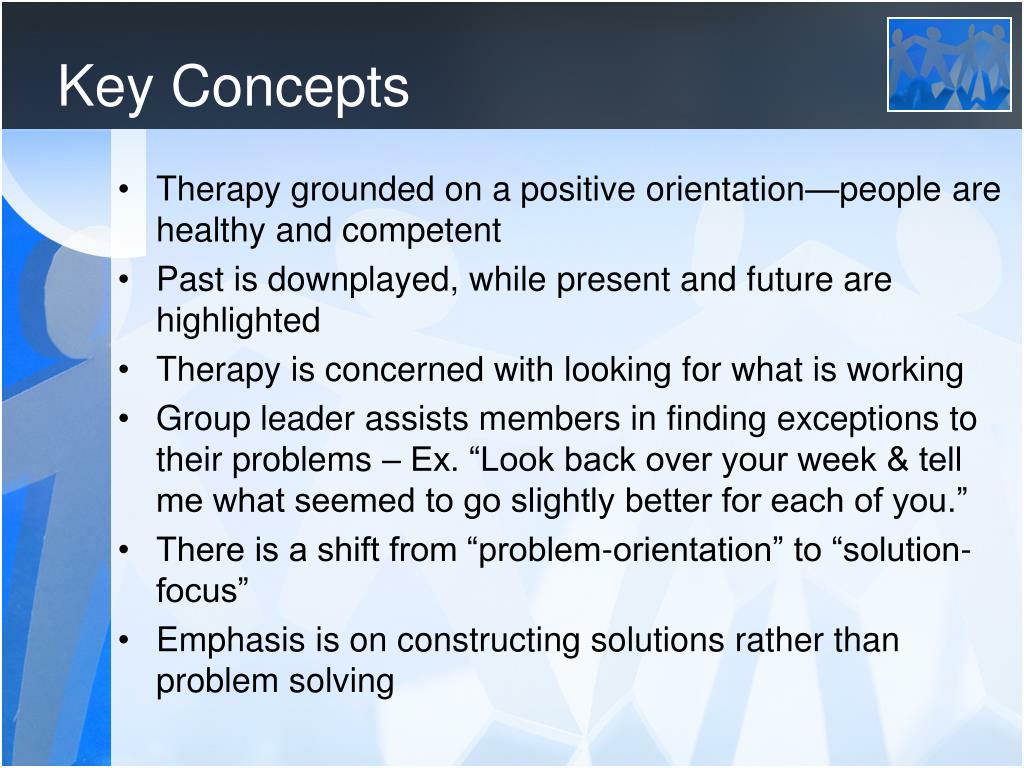 Key Concepts

• Therapy grounded on a positive orientation—people are healthy and competent
• Past is downplayed, while present and future are highlighted
• Therapy is concerned with looking for what is working
• Group leader assists members in finding exceptions to their problems – Ex. “Look back over your week & tell me what seemed to go slightly better for each of you.”
• There is a shift from “problem-orientation” to “solution-focus”
• Emphasis is on constructing solutions rather than problem solving